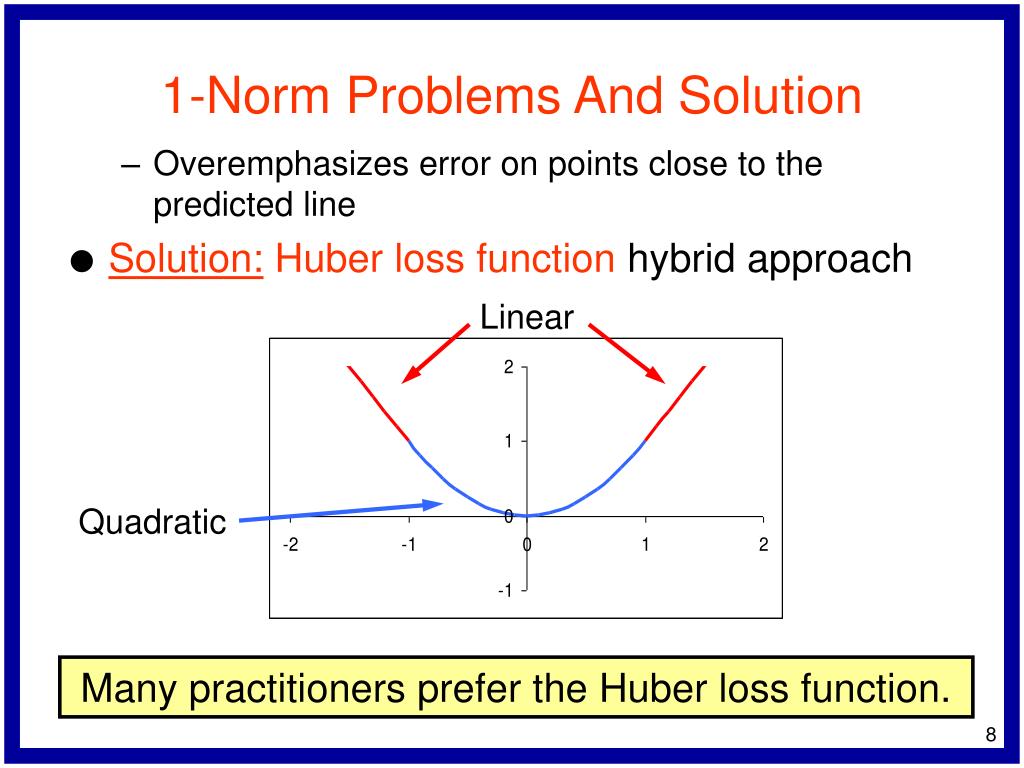 1-Norm Problems And Solution

– Overemphasizes error on points close to the predicted line

● Solution: Huber loss function hybrid approach

Linear

Quadratic

2
1
0
-1
-2
-1
0
1
2

Many practitioners prefer the Huber loss function.

8